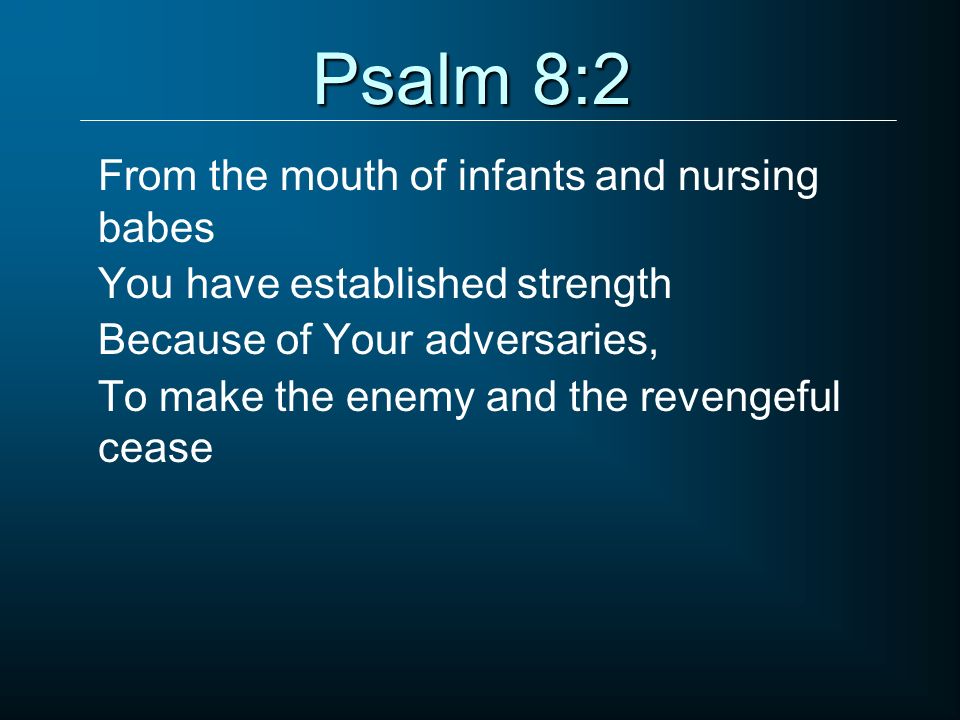 Psalm 8:2

From the mouth of infants and nursing babes

You have established strength

Because of Your adversaries,

To make the enemy and the revengeful cease